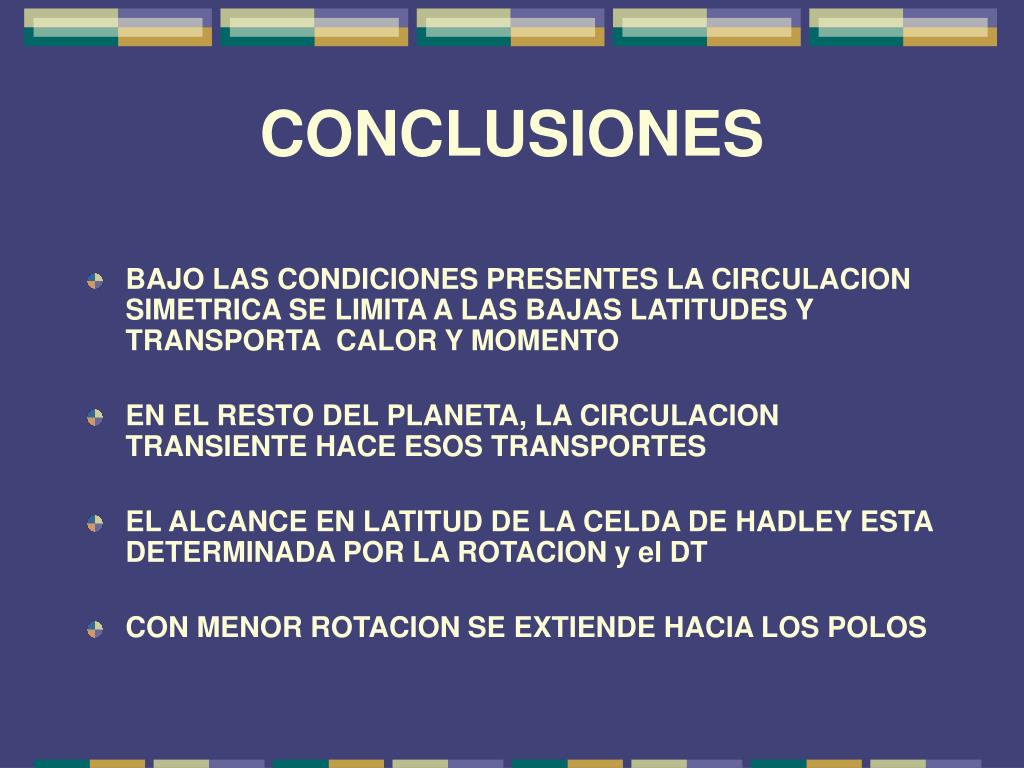 CONCLUSIONES

BAJO LAS CONDICIONES PRESENTES LA CIRCULACION SIMETRICA SE LIMITA A LAS BAJAS LATITUDES Y TRANSPORTA  CALOR Y MOMENTO

EN EL RESTO DEL PLANETA, LA CIRCULACION TRANSIENTE HACE ESOS TRANSPORTES

EL ALCANCE EN LATITUD DE LA CELDA DE HADLEY ESTA DETERMINADA POR LA ROTACION y el DT

CON MENOR ROTACION SE EXTIENDE HACIA LOS POLOS